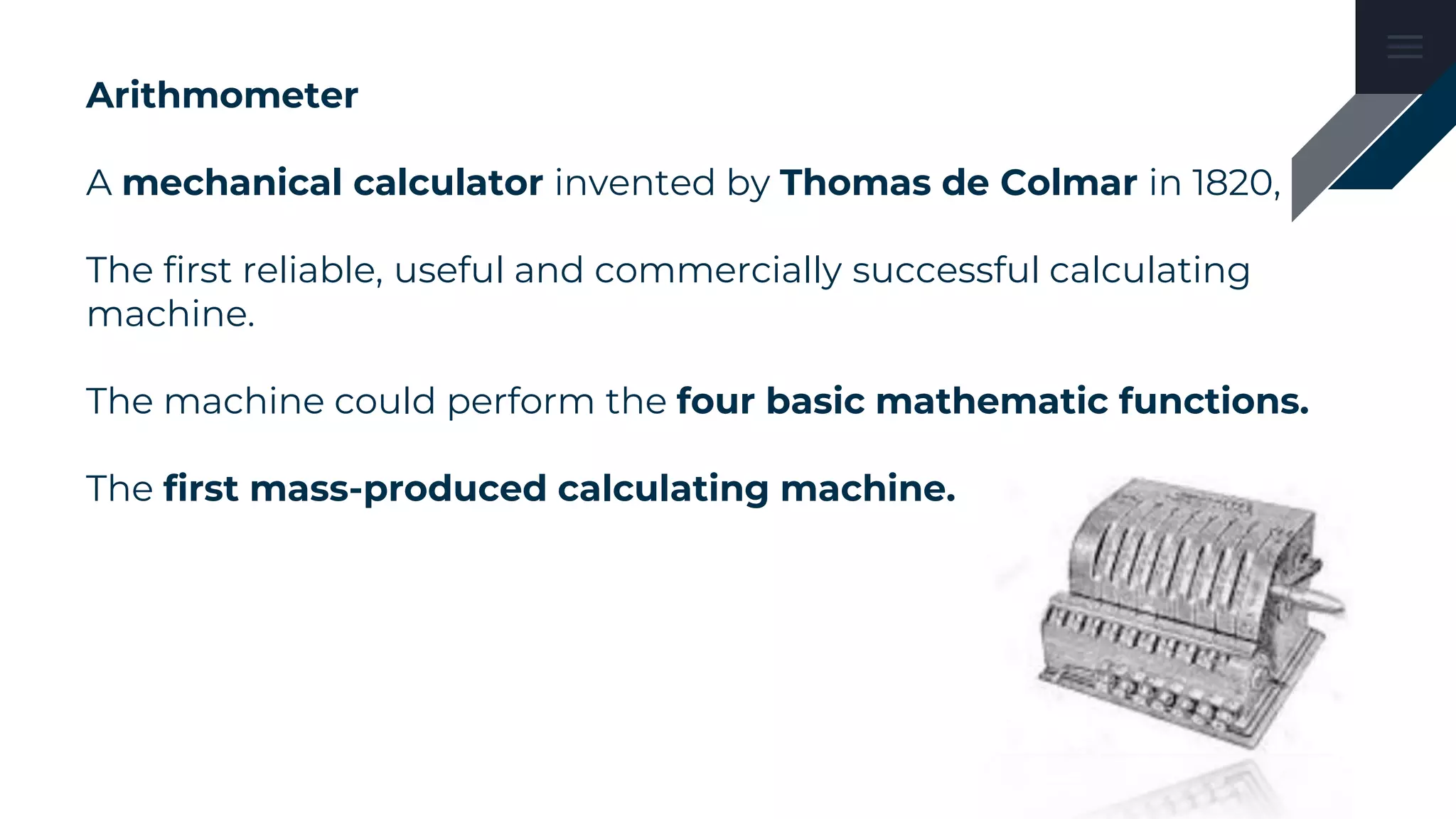 Arithmometer

A mechanical calculator invented by Thomas de Colmar in 1820,

The first reliable, useful and commercially successful calculating machine.

The machine could perform the four basic mathematic functions.

The first mass-produced calculating machine.